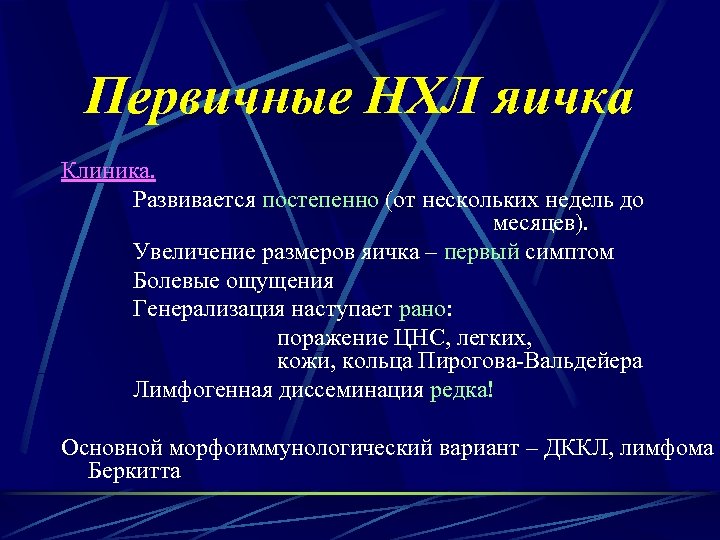 Первичные НХЛ яичка

Клиника.

Развивается постепенно (от нескольких недель до месяцев).

Увеличение размеров яичка – первый симптом

Болевые ощущения

Генерализация наступает рано:

поражение ЦНС, легких, кожи, кольца Пирогова-Вальдейера

Лимфогенная диссеминация редка!

Основной морфоиммунологический вариант – ДККЛ, лимфома Беркитта